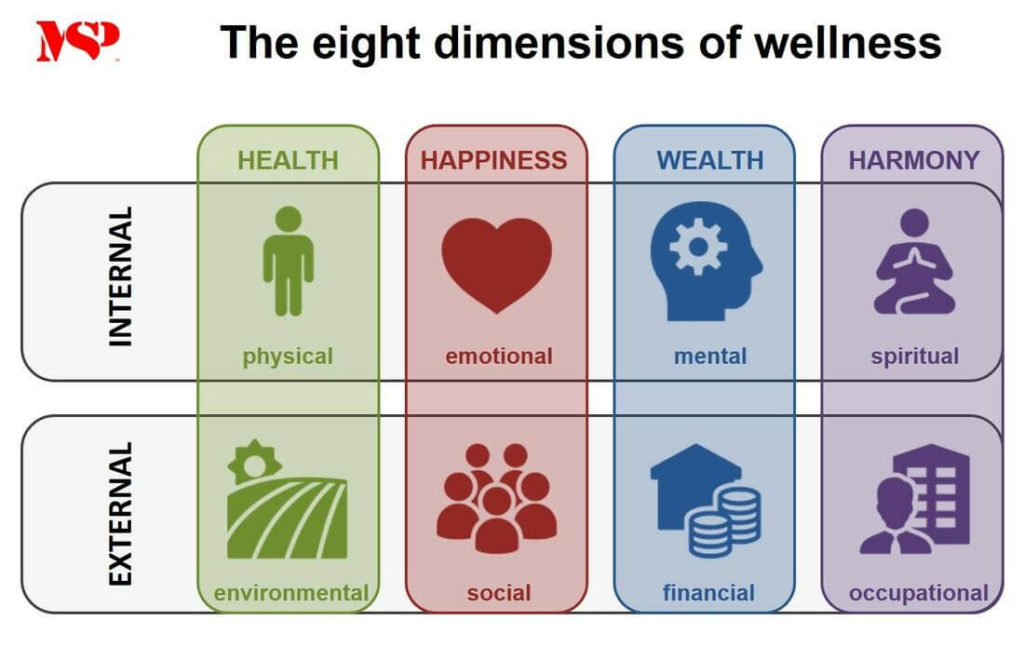 MSP

The eight dimensions of wellness

| | HEALTH | HAPPINESS | WEALTH | HARMONY |
|---|---|---|---|---|
| INTERNAL | physical | emotional | mental | spiritual |
| EXTERNAL | environmental | social | financial | occupational |